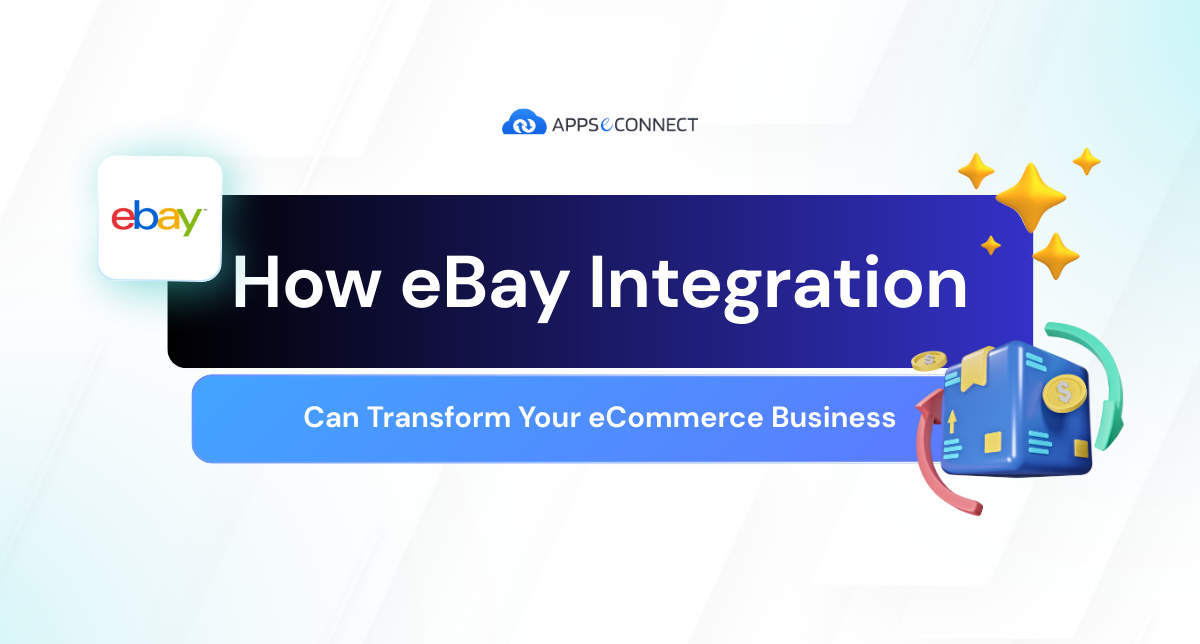 APPSeCONNECT

ebay

How eBay Integration

Can Transform Your eCommerce Business